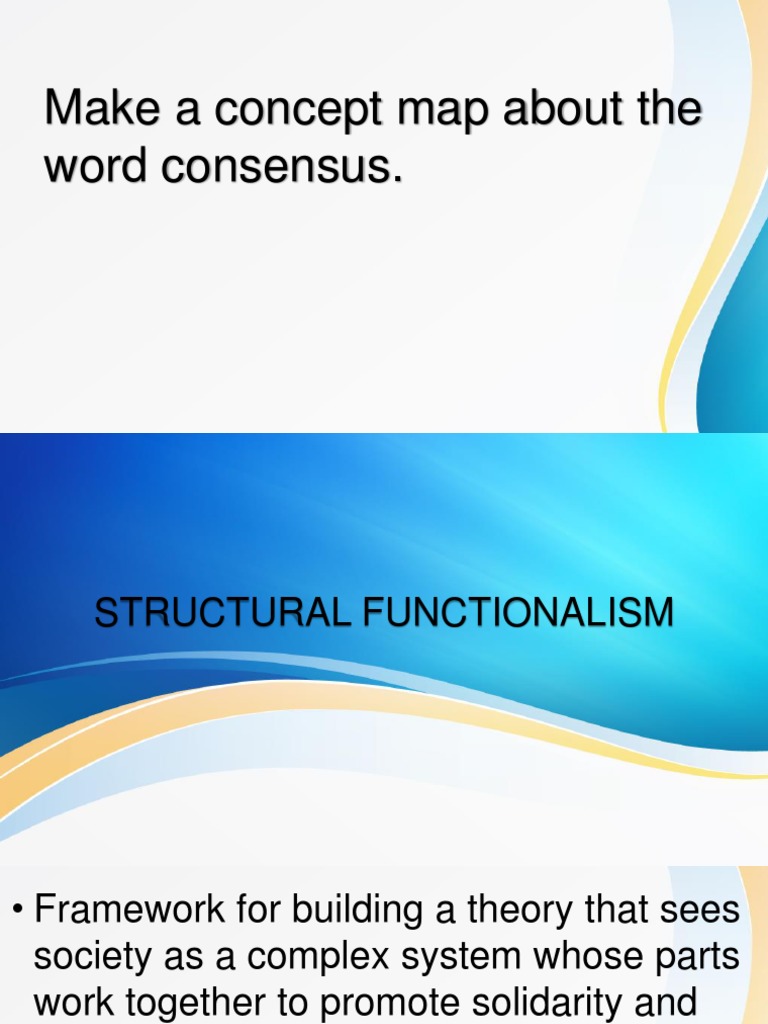 Make a concept map about the word consensus.

STRUCTURAL FUNCTIONALISM

• Framework for building a theory that sees society as a complex system whose parts work together to promote solidarity and